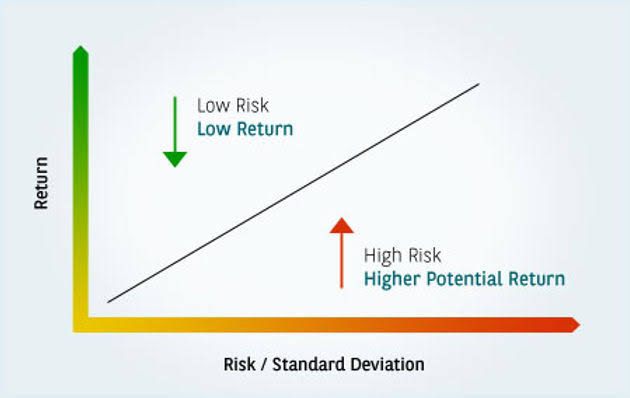 Return

Low Risk
Low Return

High Risk
Higher Potential Return

Risk / Standard Deviation